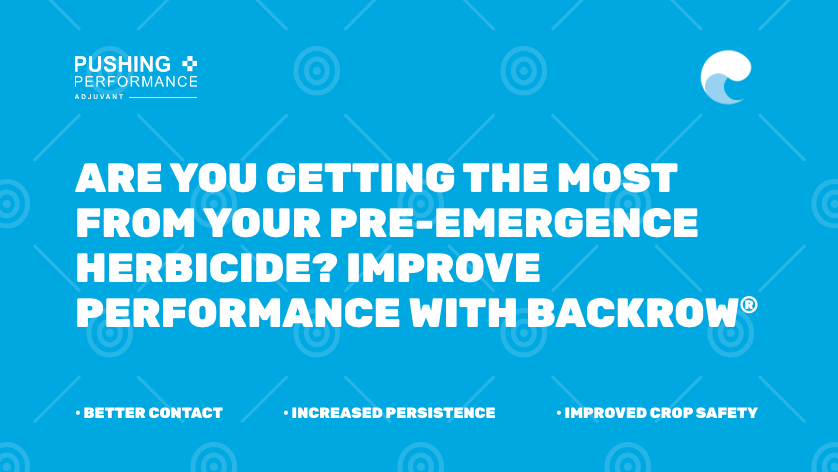 PUSHING PERFORMANCE
ADJUVANT

ARE YOU GETTING THE MOST FROM YOUR PRE-EMERGENCE HERBICIDE? IMPROVE PERFORMANCE WITH BACKROW®

• BETTER CONTACT
• INCREASED PERSISTENCE
• IMPROVED CROP SAFETY